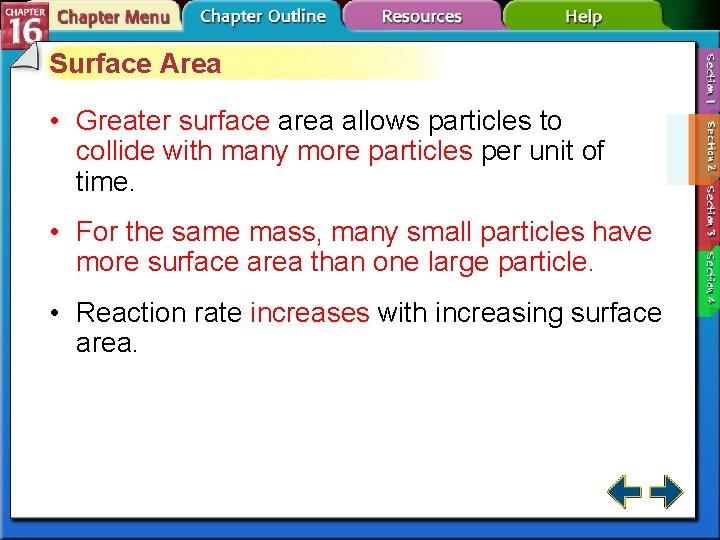 CHAPTER 16 Chapter Menu Chapter Outline Resources Help

Surface Area

• Greater surface area allows particles to collide with many more particles per unit of time.

• For the same mass, many small particles have more surface area than one large particle.

• Reaction rate increases with increasing surface area.

Section 1
Section 2
Section 3
Section 4